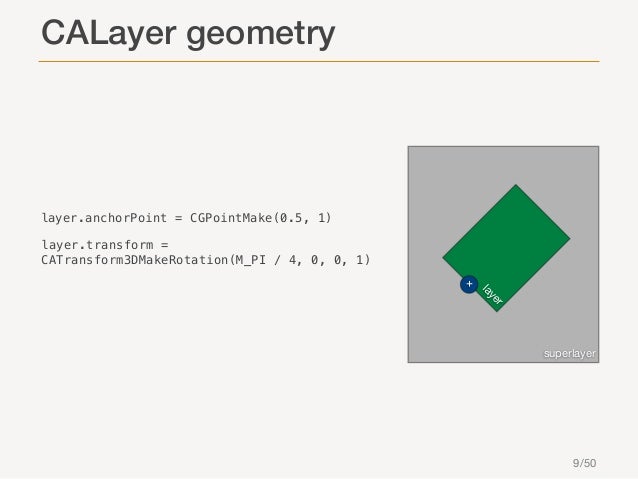 CALayer geometry

layer.anchorPoint = CGPointMake(0.5, 1)

layer.transform = CATransform3DMakeRotation(M_PI / 4, 0, 0, 1)

+

layer

superlayer

9/50